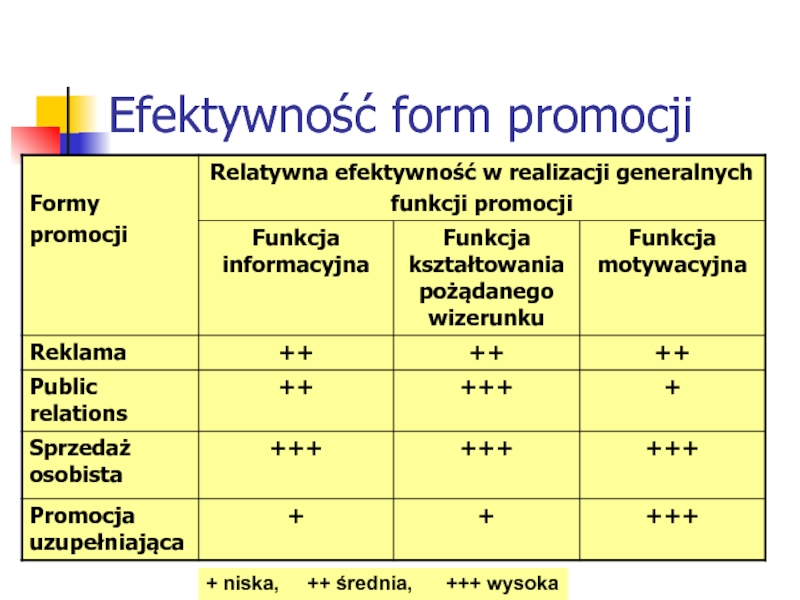 Efektywność form promocji

| Formy promocji | Relatywna efektywność w realizacji generalnych funkcji promocji | | |
|---|---|---|---|
| | Funkcja informacyjna | Funkcja kształtowania pożądanego wizerunku | Funkcja motywacyjna |
| Reklama | ++ | ++ | ++ |
| Public relations | ++ | +++ | + |
| Sprzedaż osobista | +++ | +++ | +++ |
| Promocja uzupełniająca | + | + | +++ |

+ niska, ++ średnia, +++ wysoka